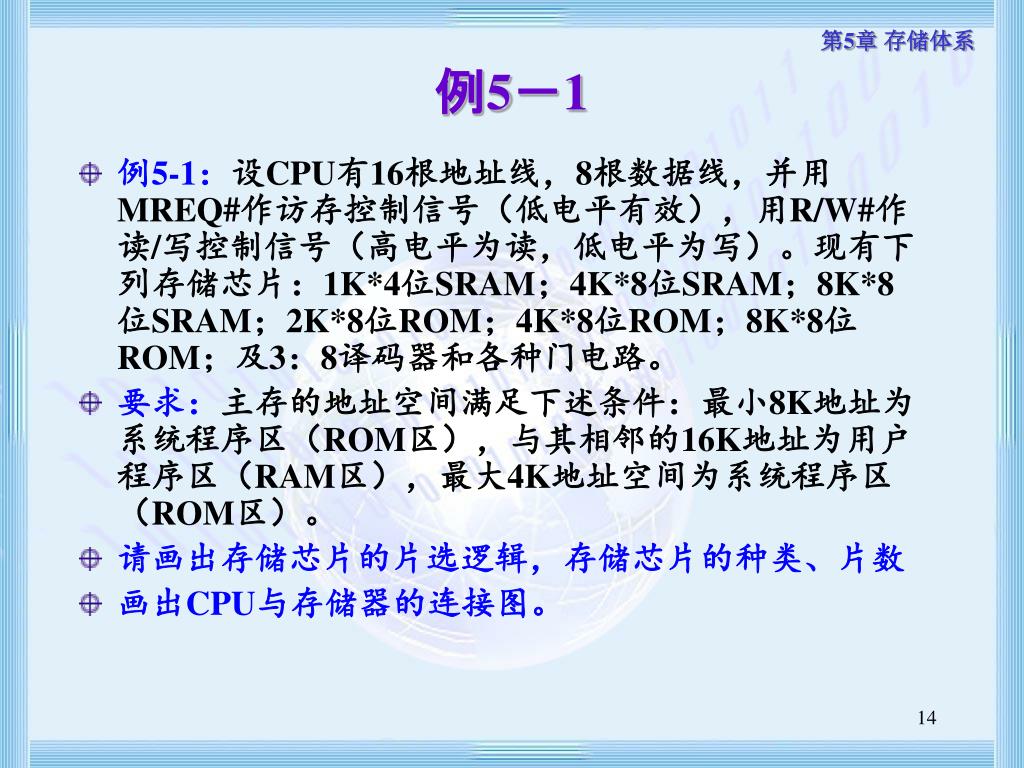 第5章 存储体系

例5－1

例5-1：设CPU有16根地址线，8根数据线，并用MREQ#作访存控制信号（低电平有效），用R/W#作读/写控制信号（高电平为读，低电平为写）。现有下列存储芯片：1K*4位SRAM；4K*8位SRAM；8K*8位SRAM；2K*8位ROM；4K*8位ROM；8K*8位ROM；及3：8译码器和各种门电路。

要求：主存的地址空间满足下述条件：最小8K地址为系统程序区（ROM区），与其相邻的16K地址为用户程序区（RAM区），最大4K地址空间为系统程序区（ROM区）。

请画出存储芯片的片选逻辑，存储芯片的种类、片数

画出CPU与存储器的连接图。

14